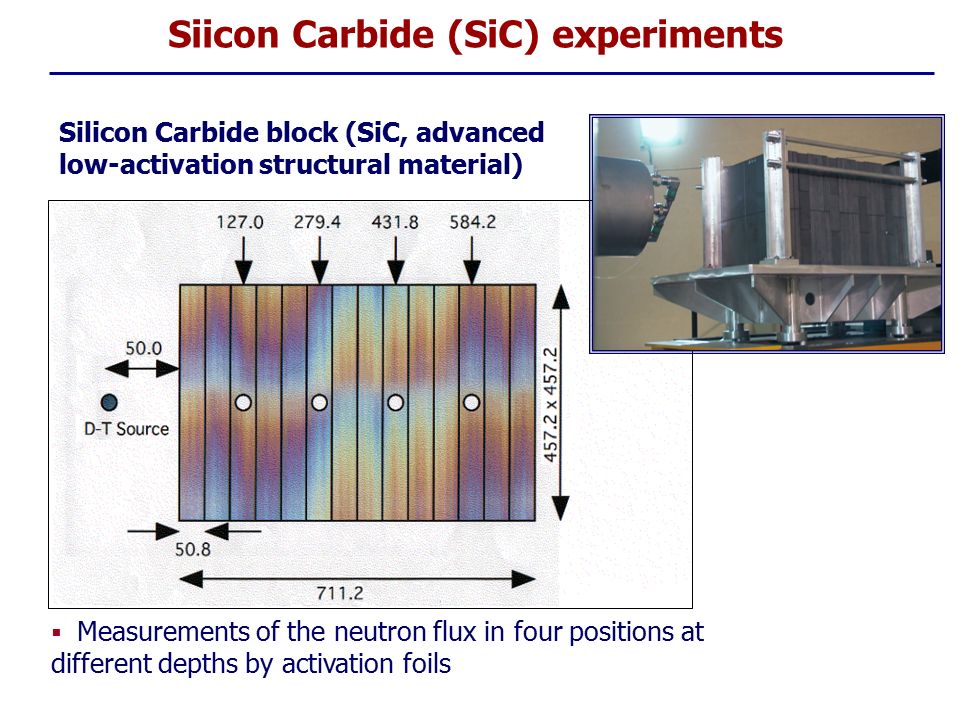 Siicon Carbide (SiC) experiments

Silicon Carbide block (SiC, advanced low-activation structural material)

127.0
279.4
431.8
584.2
50.0
D-T Source
457.2 x 457.2
50.8
711.2

▪ Measurements of the neutron flux in four positions at different depths by activation foils